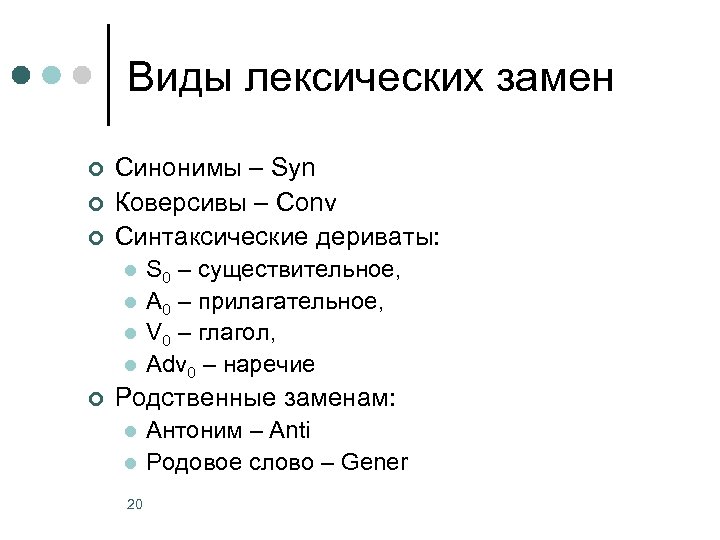 Виды лексических замен

Синонимы – Syn
Коверсивы – Conv
Синтаксические дериваты:
$S_0$ – существительное,
$A_0$ – прилагательное,
$V_0$ – глагол,
$Adv_0$ – наречие
Родственные заменам:
Антоним – Anti
Родовое слово – Gener

20